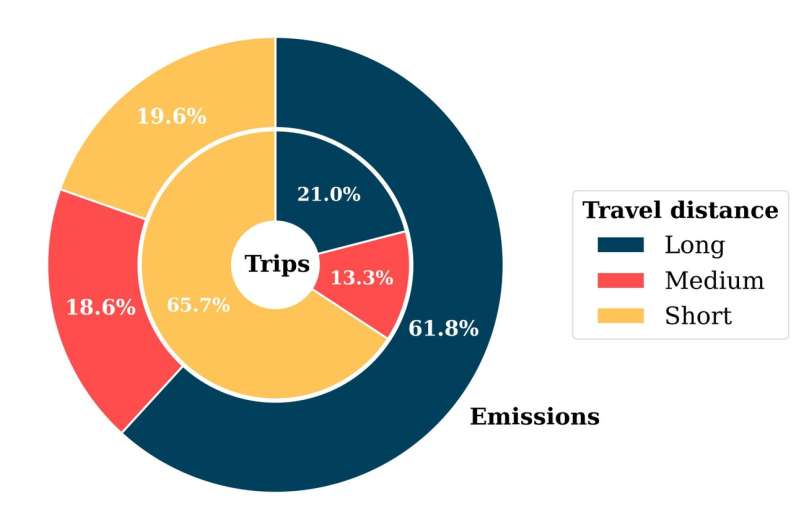 19.6%

21.0%

Trips

13.3%

18.6%

65.7%

61.8%

Emissions

Travel distance
Long
Medium
Short